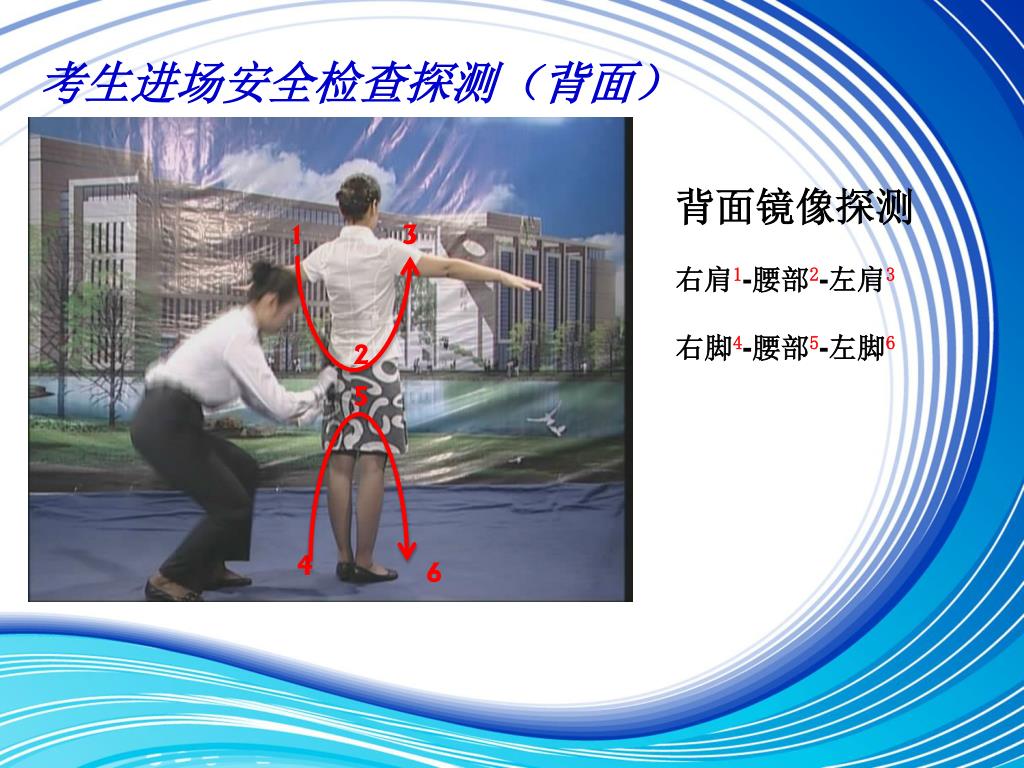 考生进场安全检查探测（背面）

1
3
2
5
4
6

背面镜像探测

右肩$^1$-腰部$^2$-左肩$^3$

右脚$^4$-腰部$^5$-左脚$^6$